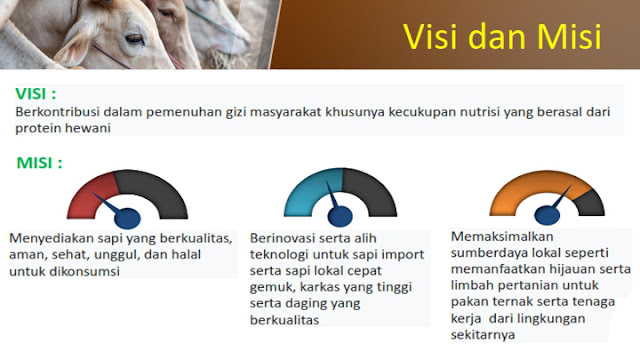 Visi dan Misi

VISI :
Berkontribusi dalam pemenuhan gizi masyarakat khusunya kecukupan nutrisi yang berasal dari protein hewani

MISI :

Menyediakan sapi yang berkualitas, aman, sehat, unggul, dan halal untuk dikonsumsi

Berinovasi serta alih teknologi untuk sapi import serta sapi lokal cepat gemuk, karkas yang tinggi serta daging yang berkualitas

Memaksimalkan sumberdaya lokal seperti memanfaatkan hijauan serta limbah pertanian untuk pakan ternak serta tenaga kerja dari lingkungan sekitarnya